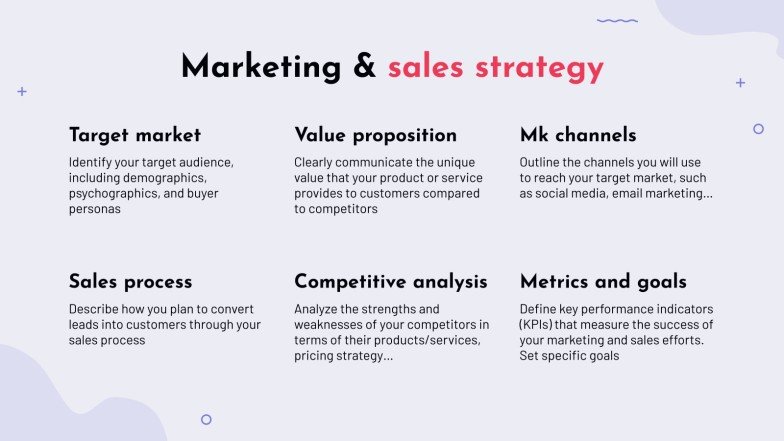 Marketing & sales strategy

Target market

Identify your target audience, including demographics, psychographics, and buyer personas

Value proposition

Clearly communicate the unique value that your product or service provides to customers compared to competitors

Mk channels

Outline the channels you will use to reach your target market, such as social media, email marketing...

Sales process

Describe how you plan to convert leads into customers through your sales process

Competitive analysis

Analyze the strengths and weaknesses of your competitors in terms of their products/services, pricing strategy...

Metrics and goals

Define key performance indicators (KPIs) that measure the success of your marketing and sales efforts. Set specific goals